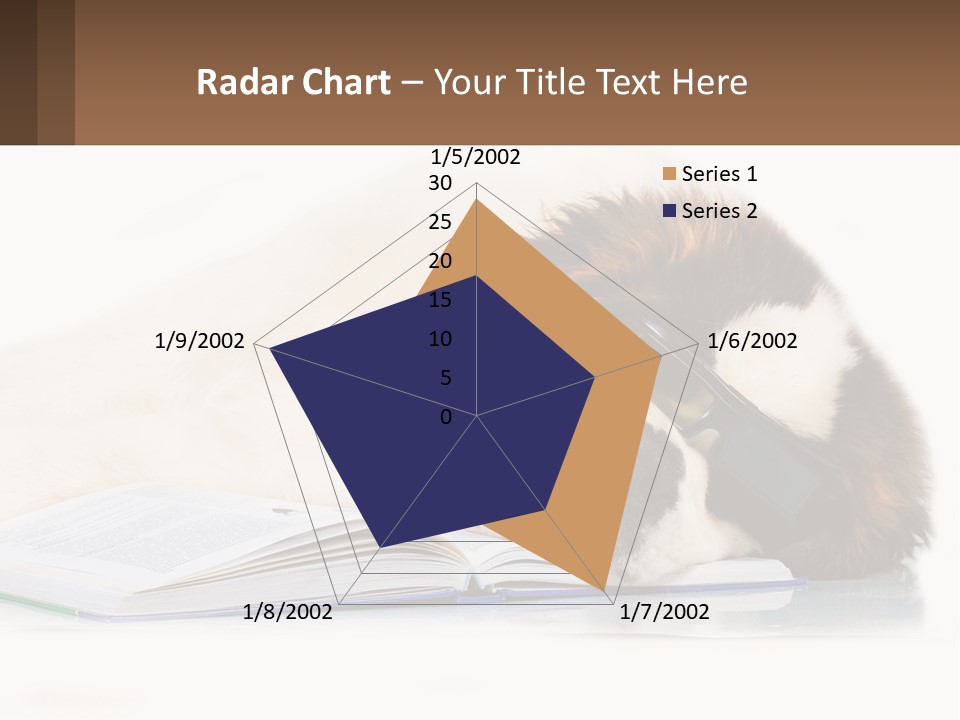 Radar Chart – Your Title Text Here

1/5/2002
30
25
20
15
10
5
0
1/6/2002
1/7/2002
1/8/2002
1/9/2002

Series 1
Series 2